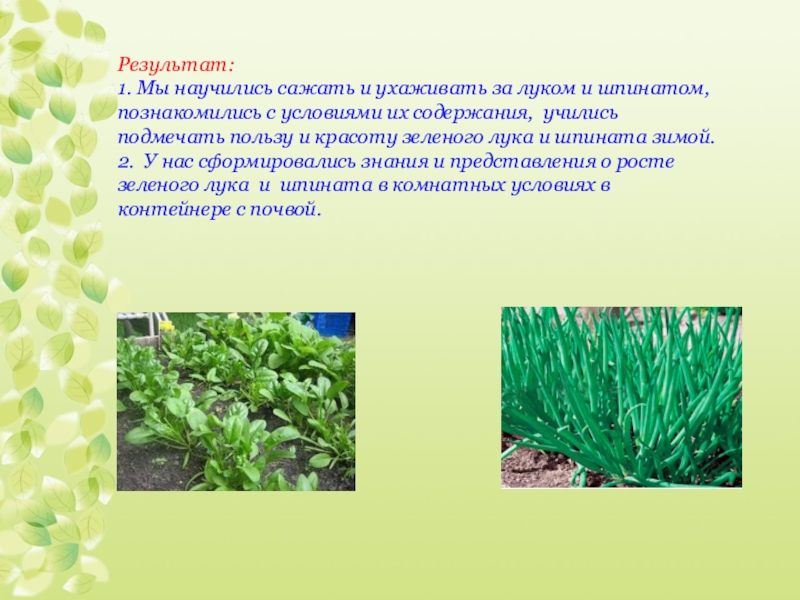 Результат:
1. Мы научились сажать и ухаживать за луком и шпинатом, познакомились с условиями их содержания, учились подмечать пользу и красоту зеленого лука и шпината зимой.
2. У нас сформировались знания и представления о росте зеленого лука и шпината в комнатных условиях в контейнере с почвой.